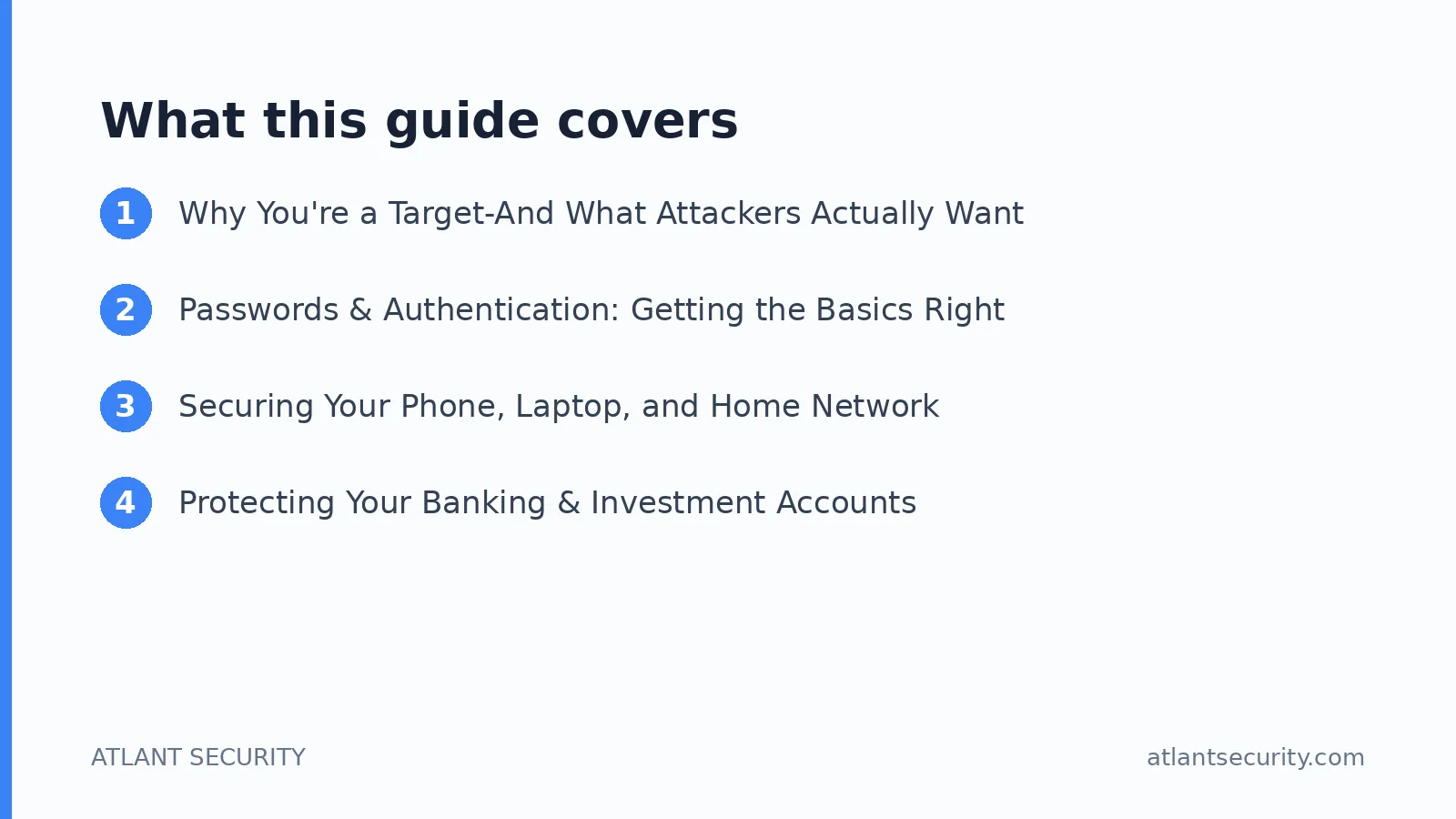 What this guide covers

1 Why You're a Target-And What Attackers Actually Want

2 Passwords & Authentication: Getting the Basics Right

3 Securing Your Phone, Laptop, and Home Network

4 Protecting Your Banking & Investment Accounts

ATLANT SECURITY

atlantsecurity.com